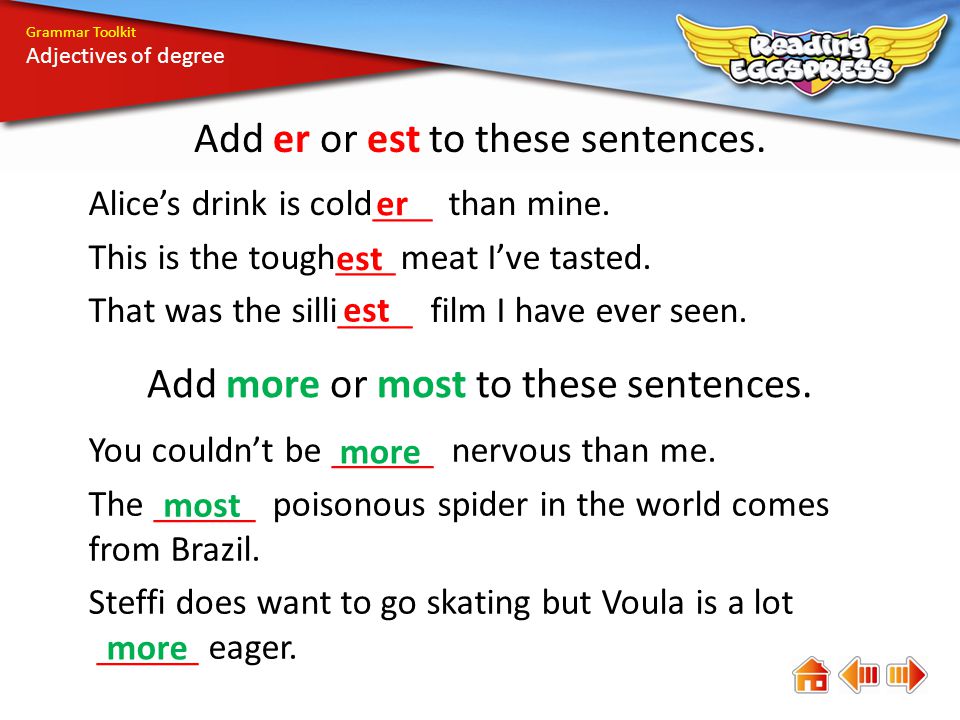 Grammar Toolkit
Adjectives of degree

Reading EGGSPRESS

Add er or est to these sentences.

Alice's drink is cold er than mine.

This is the tough est meat I've tasted.

That was the silli est film I have ever seen.

Add more or most to these sentences.

You couldn't be more nervous than me.

The most poisonous spider in the world comes from Brazil.

Steffi does want to go skating but Voula is a lot more eager.